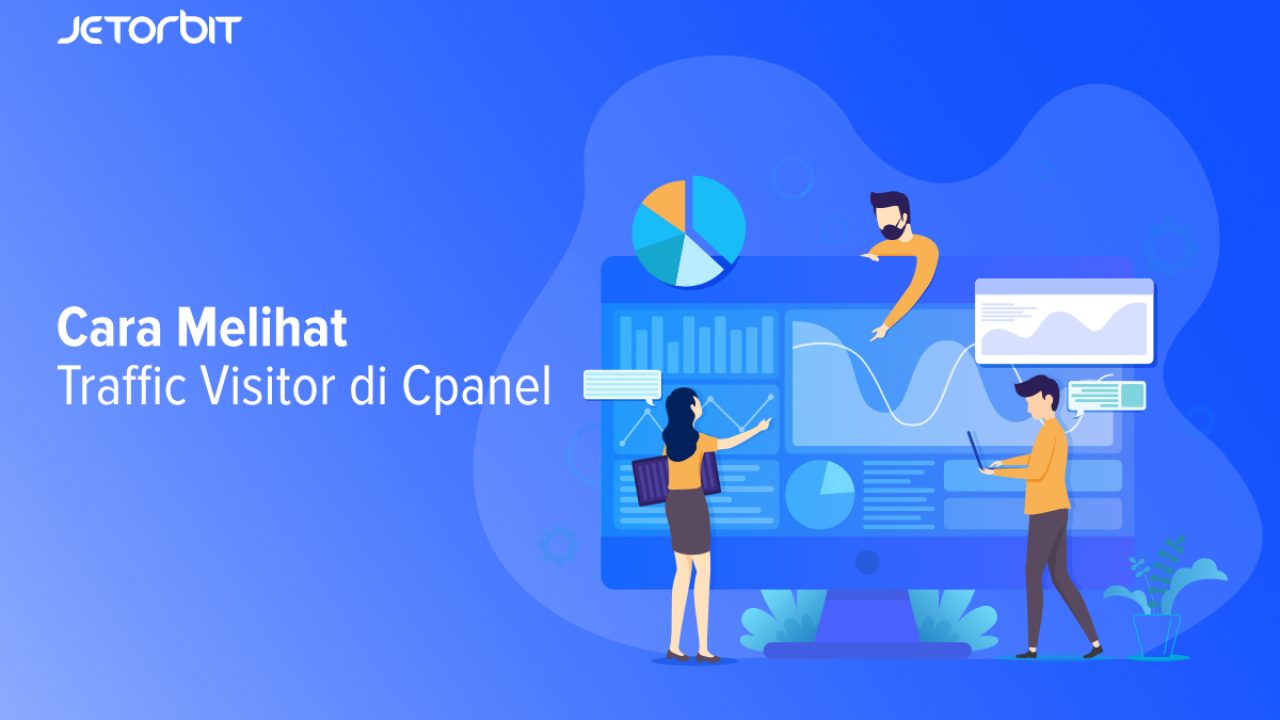 JETORBIT

Cara Melihat
Traffic Visitor di Cpanel